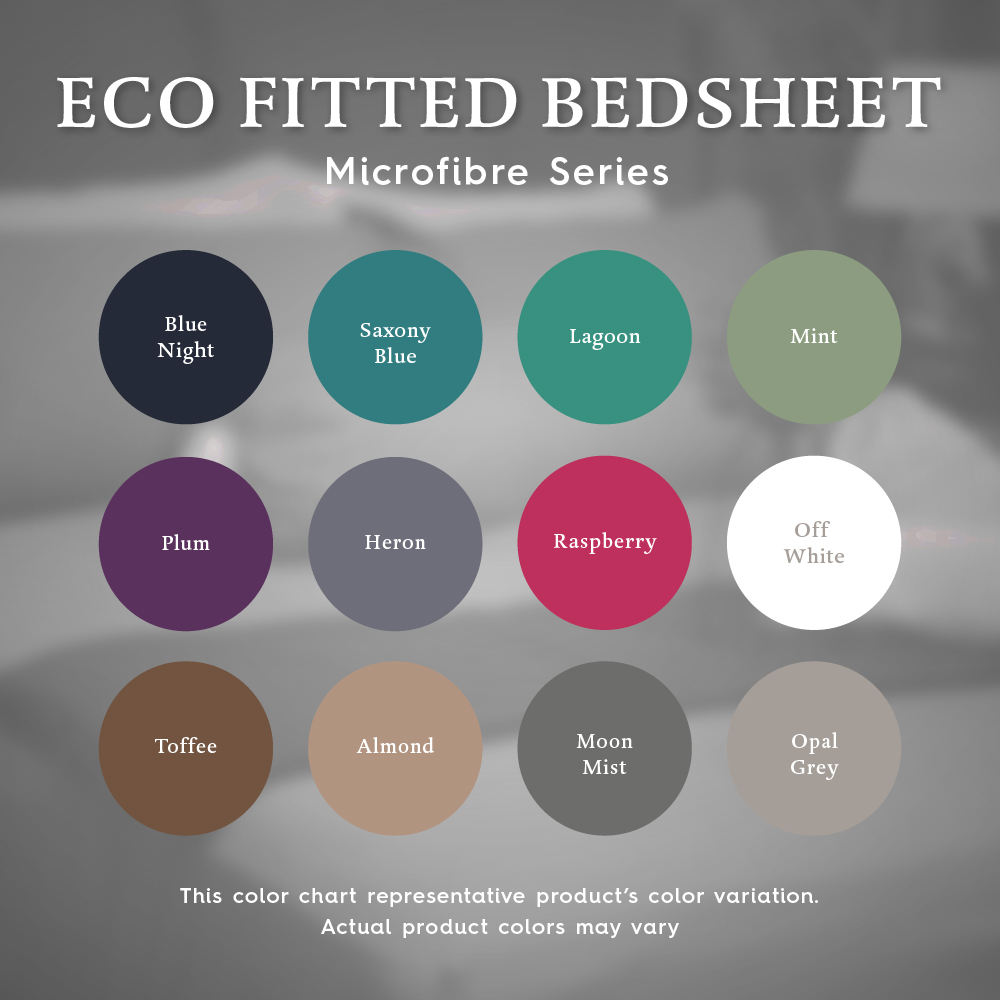 ECO FITTED BEDSHEET
Microfibre Series

Blue Night

Saxony Blue

Lagoon

Mint

Plum

Heron

Raspberry

Off White

Toffee

Almond

Moon Mist

Opal Grey

This color chart representative product's color variation.
Actual product colors may vary